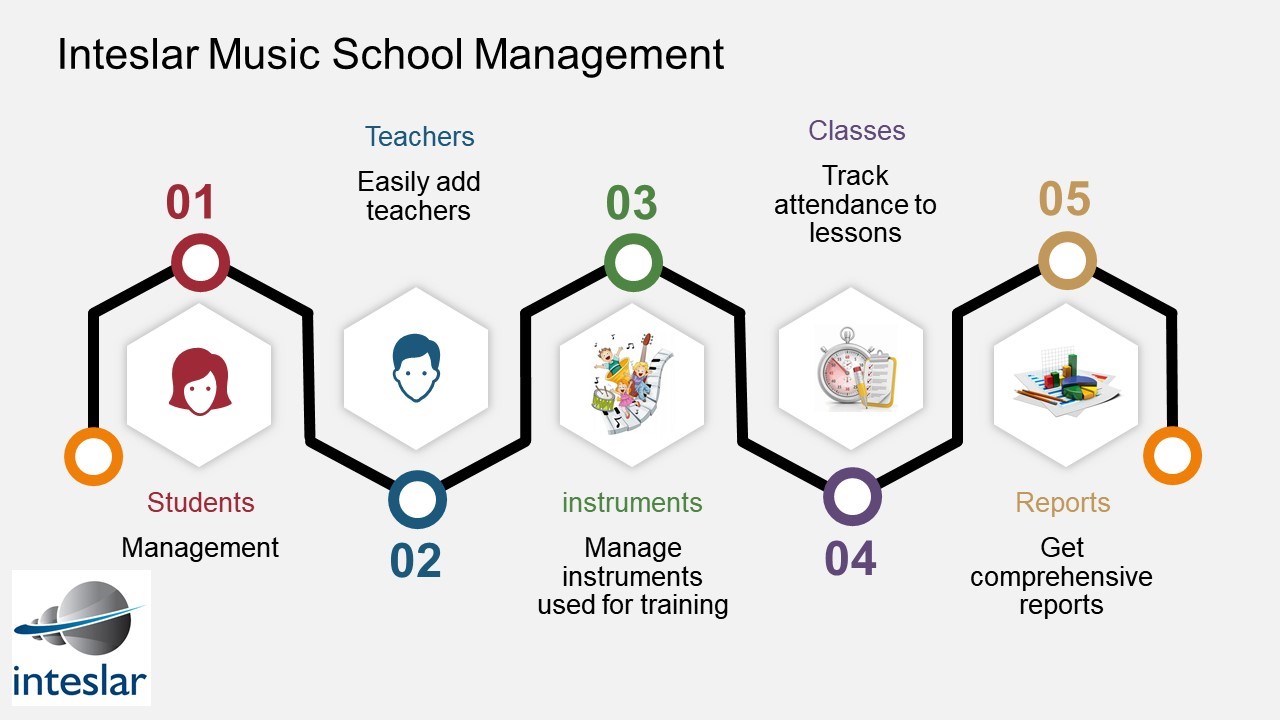 Inteslar Music School Management

01

Students

Management

Teachers

Easily add teachers

02

03

instruments

Manage instruments used for training

Classes

Track attendance to lessons

04

05

Reports

Get comprehensive reports

inteslar